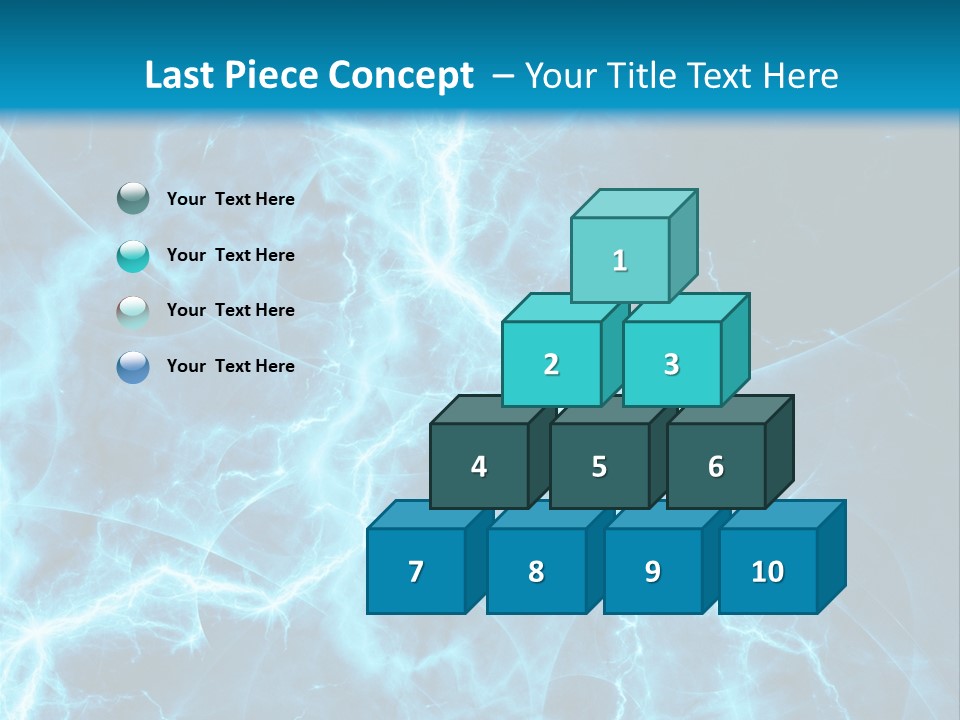 Last Piece Concept – Your Title Text Here

Your Text Here

Your Text Here

Your Text Here

Your Text Here

1

2 3

4 5 6

7 8 9 10